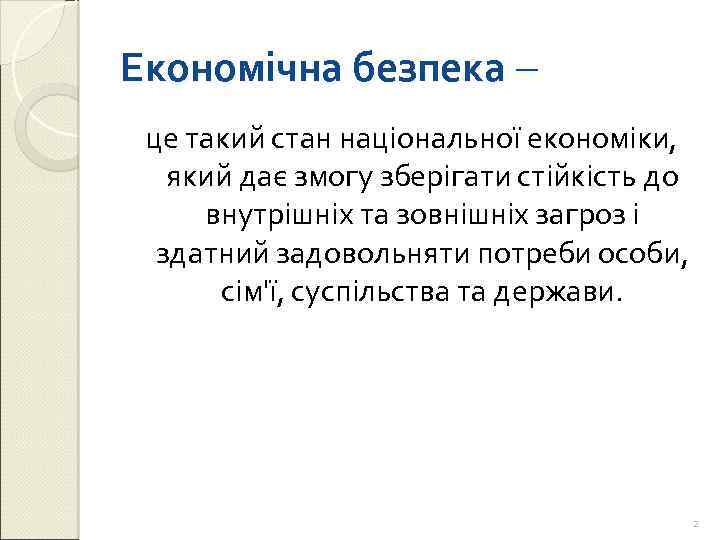 Економічна безпека –

це такий стан національної економіки, який дає змогу зберігати стійкість до внутрішніх та зовнішніх загроз і здатний задовольняти потреби особи, сім'ї, суспільства та держави.

2